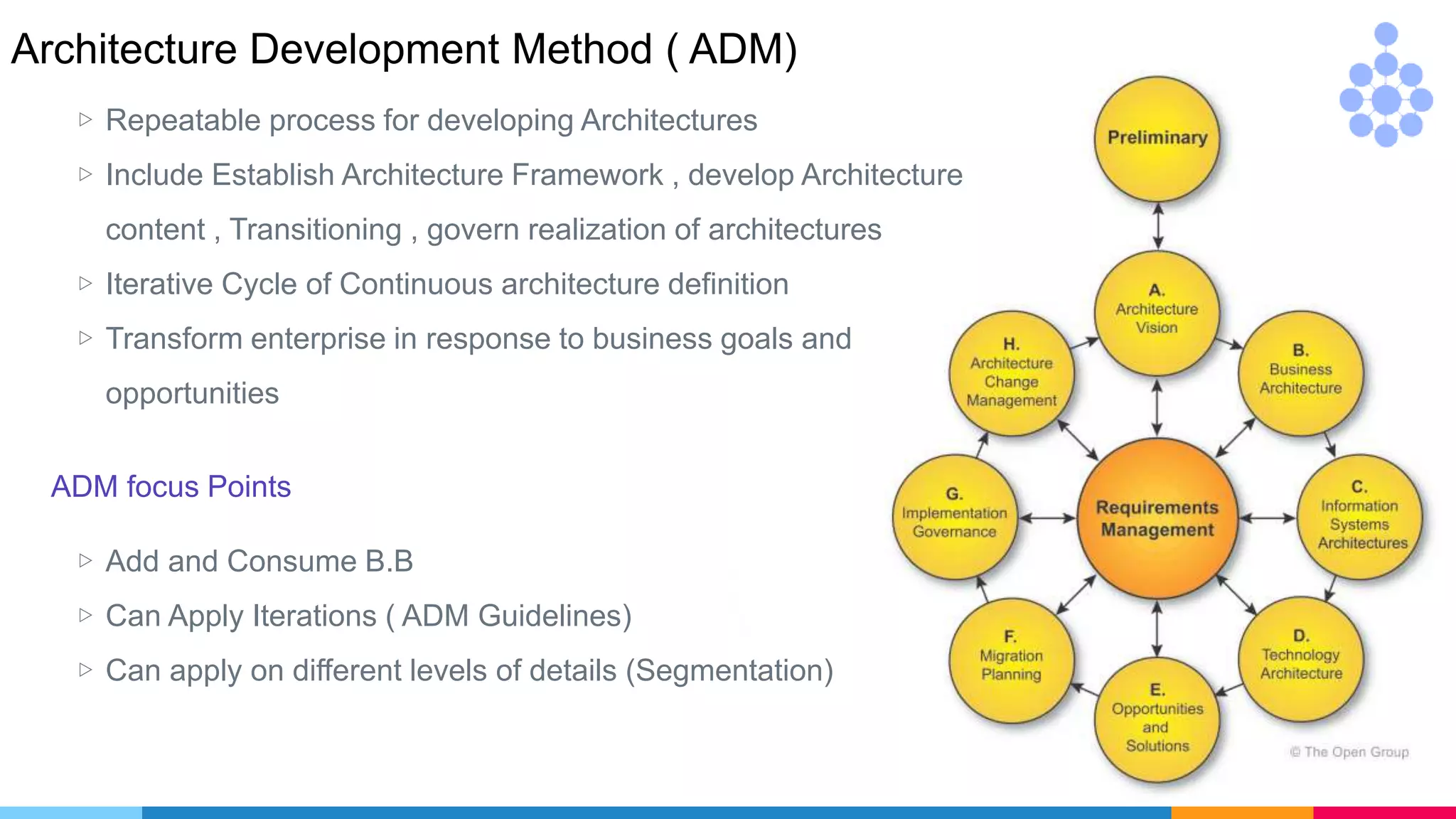 Architecture Development Method ( ADM)

▷ Repeatable process for developing Architectures

▷ Include Establish Architecture Framework , develop Architecture content , Transitioning , govern realization of architectures

▷ Iterative Cycle of Continuous architecture definition

▷ Transform enterprise in response to business goals and opportunities

ADM focus Points

▷ Add and Consume B.B

▷ Can Apply Iterations ( ADM Guidelines)

▷ Can apply on different levels of details (Segmentation)

Preliminary

A. Architecture Vision

B. Business Architecture

C. Information Systems Architectures

D. Technology Architecture

E. Opportunities and Solutions

F. Migration Planning

G. Implementation Governance

H. Architecture Change Management

Requirements Management

© The Open Group